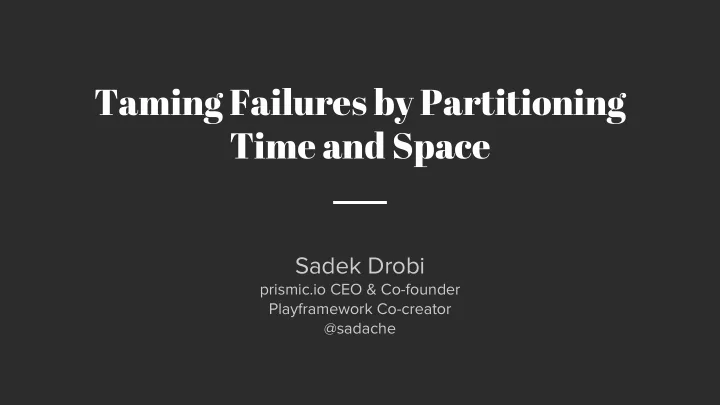 Taming Failures by Partitioning Time and Space

Sadek Drobi
prismic.io CEO & Co-founder
Playframework Co-creator
@sadache